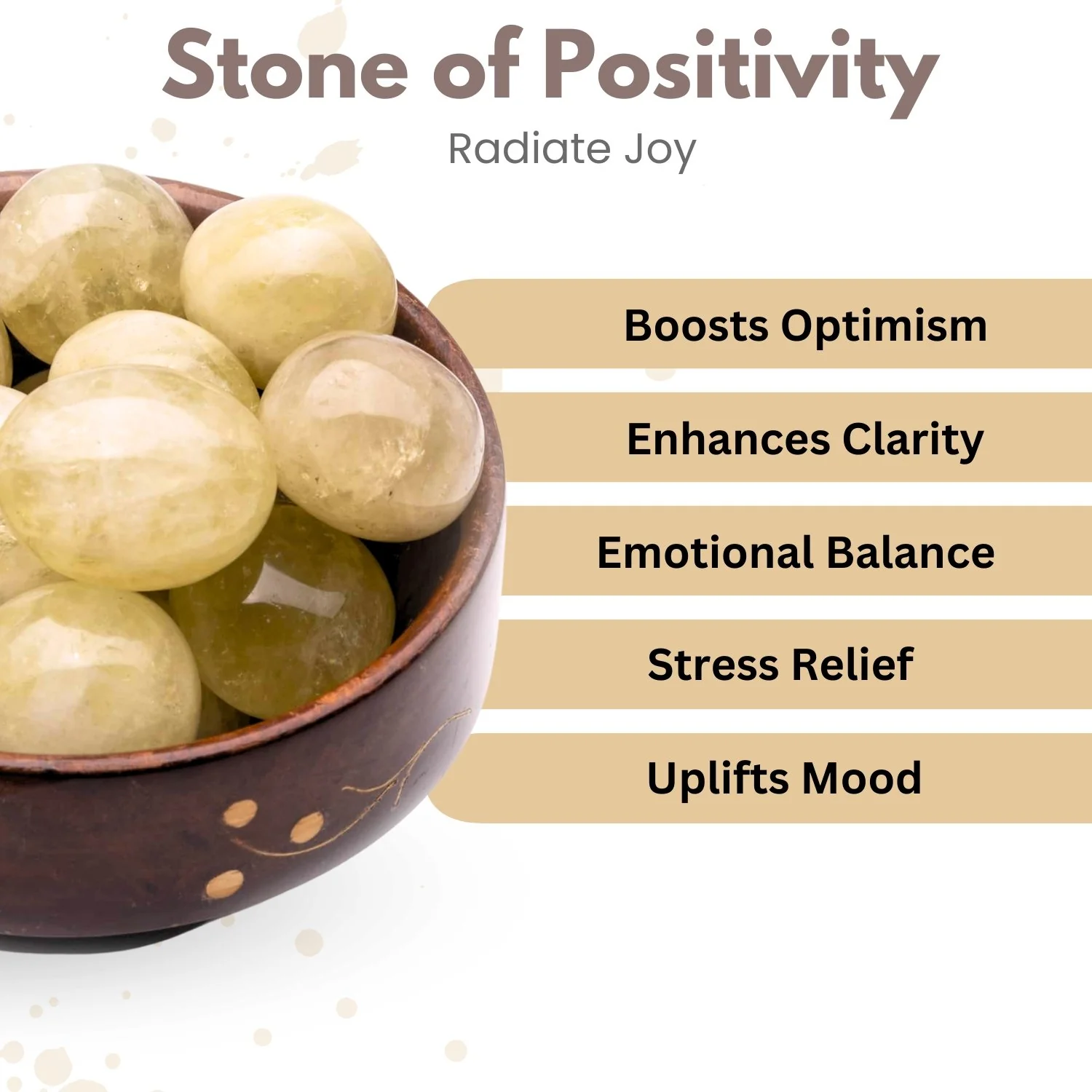 Stone of Positivity

Radiate Joy

Boosts Optimism

Enhances Clarity

Emotional Balance

Stress Relief

Uplifts Mood